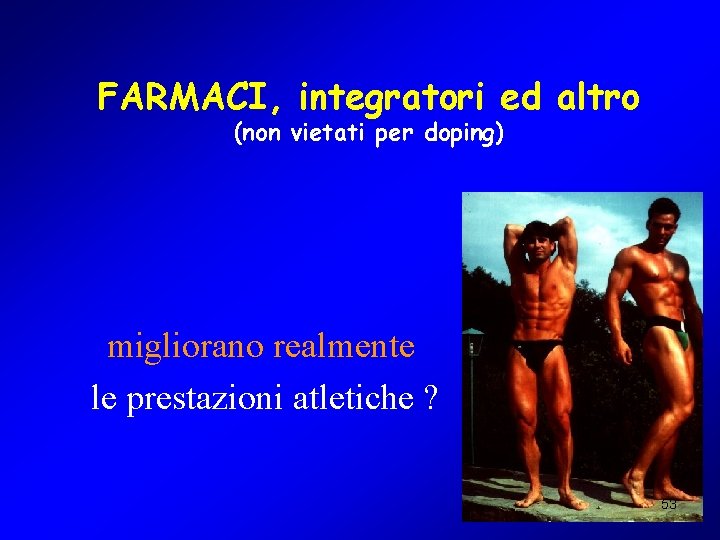 FARMACI, integratori ed altro
(non vietati per doping)

migliorano realmente
le prestazioni atletiche ?

53